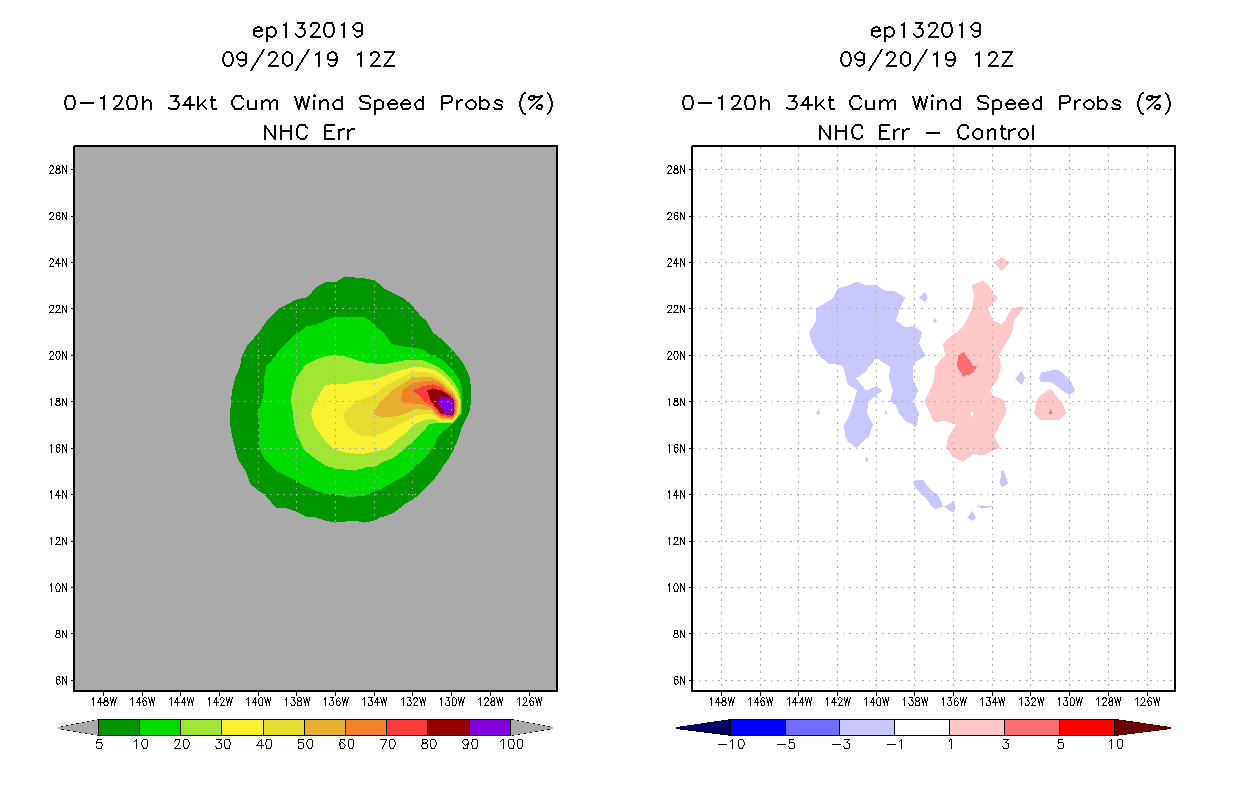 ep132019
09/20/19 12Z
0-120h 34kt Cum Wind Speed Probs (%)
NHC Err

28N
26N
24N
22N
20N
18N
16N
14N
12N
10N
8N
6N

148W 146W 144W 142W 140W 138W 136W 134W 132W 130W 128W 126W

5 10 20 30 40 50 60 70 80 90 100

ep132019
09/20/19 12Z
0-120h 34kt Cum Wind Speed Probs (%)
NHC Err - Control

28N
26N
24N
22N
20N
18N
16N
14N
12N
10N
8N
6N

148W 146W 144W 142W 140W 138W 136W 134W 132W 130W 128W 126W

-10 -5 -3 -1 1 3 5 10